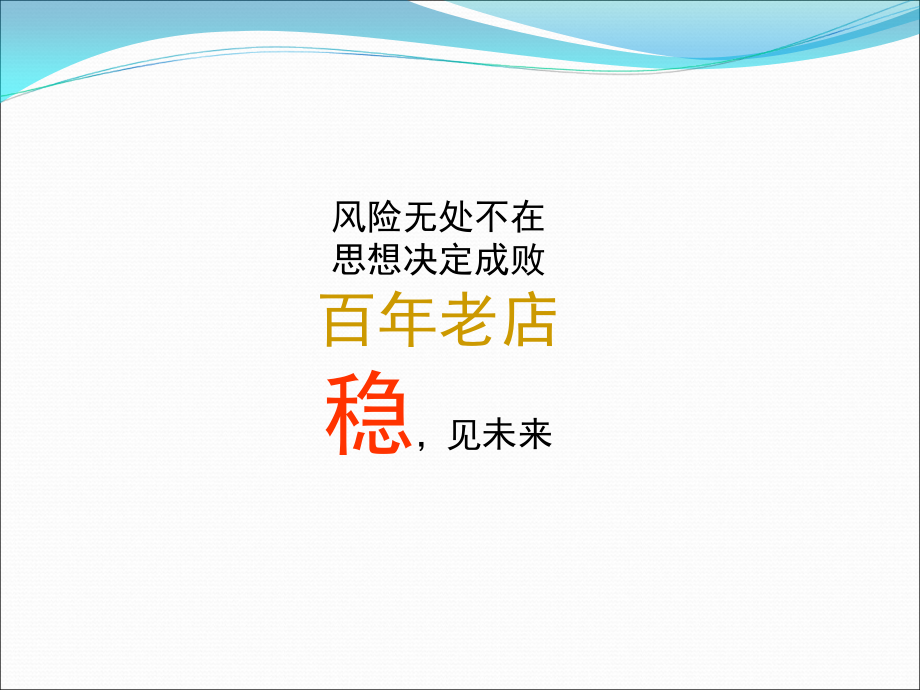 风险无处不在
思想决定成败
百年老店
稳，见未来